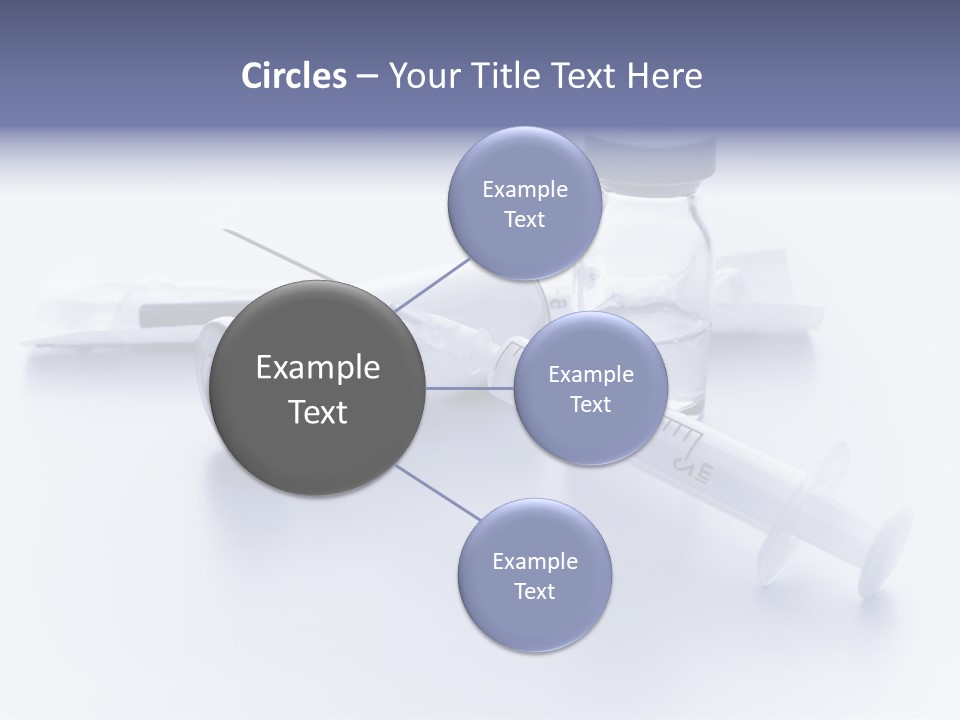 Circles – Your Title Text Here

Example Text

Example Text

Example Text

Example Text